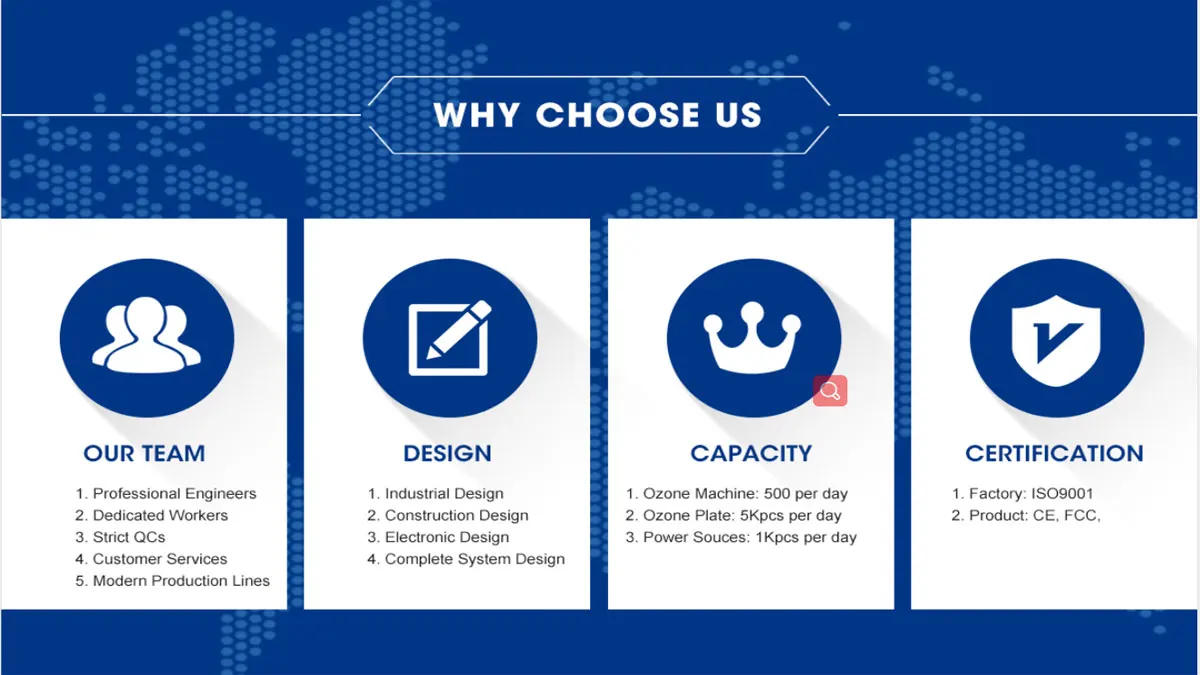 WHY CHOOSE US

OUR TEAM

1. Professional Engineers
2. Dedicated Workers
3. Strict QCs
4. Customer Services
5. Modern Production Lines

DESIGN

1. Industrial Design
2. Construction Design
3. Electronic Design
4. Complete System Design

CAPACITY

1. Ozone Machine: 500 per day
2. Ozone Plate: 5Kpcs per day
3. Power Souces: 1Kpcs per day

CERTIFICATION

1. Factory: ISO9001
2. Product: CE, FCC,